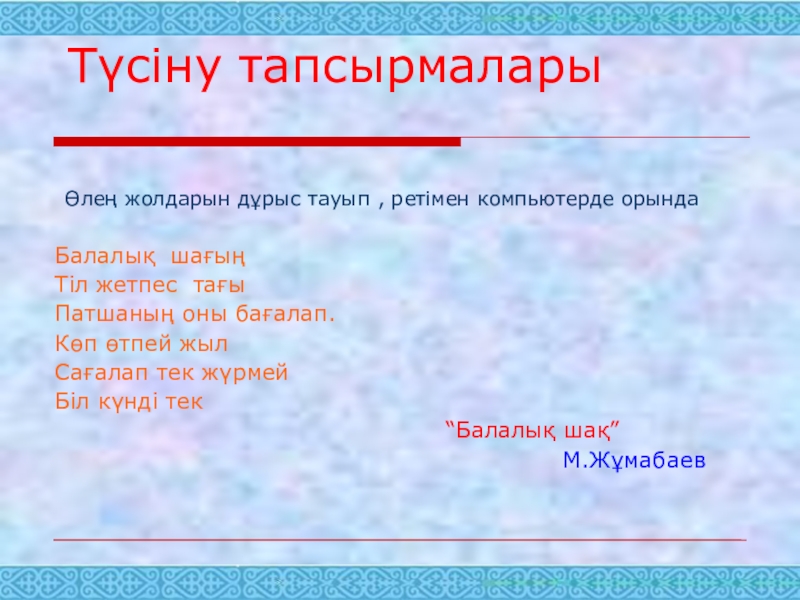 Түсіну тапсырмалары

Өлең жолдарын дұрыс тауып , ретімен компьютерде орында

Балалық шағың
Тіл жетпес тағы
Патшаның оны бағалап.
Көп өтпей жыл
Сағалап тек жүрмей
Біл күнді тек

“Балалық шақ”
М.Жұмабаев